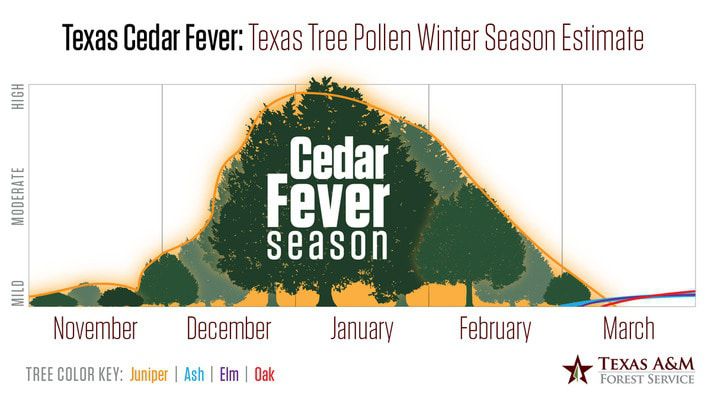 Texas Cedar Fever: Texas Tree Pollen Winter Season Estimate

HIGH
MODERATE
MILD

Cedar Fever season

November
December
January
February
March

TREE COLOR KEY: Juniper | Ash | Elm | Oak

TEXAS A&M FOREST SERVICE